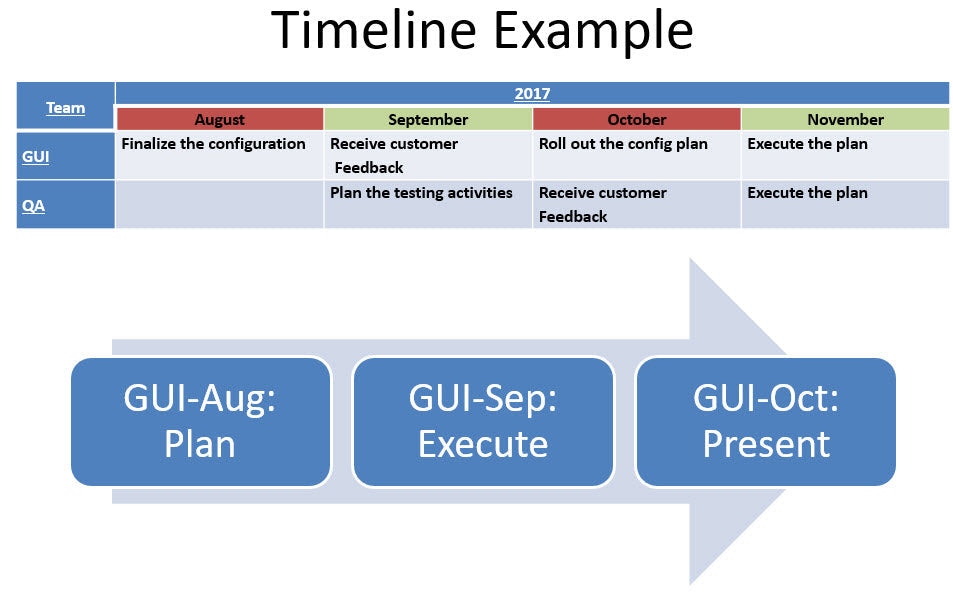 Timeline Example

| Team | 2017 | | | |
|---|---|---|---|---|
| | August | September | October | November |
| GUI | Finalize the configuration | Receive customer Feedback | Roll out the config plan | Execute the plan |
| QA | | Plan the testing activities | Receive customer Feedback | Execute the plan |

GUI-Aug: Plan

GUI-Sep: Execute

GUI-Oct: Present